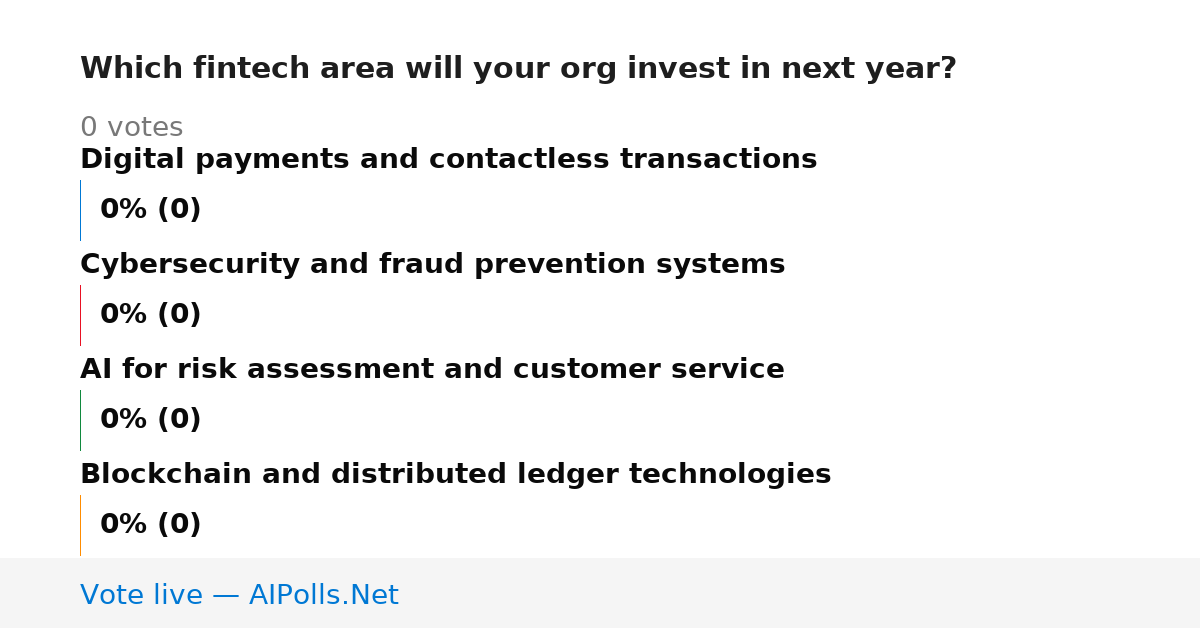 Which fintech area will your org invest in next year?

0 votes

Digital payments and contactless transactions

0% (0)

Cybersecurity and fraud prevention systems

0% (0)

AI for risk assessment and customer service

0% (0)

Blockchain and distributed ledger technologies

0% (0)

Vote live — AIPolls.Net